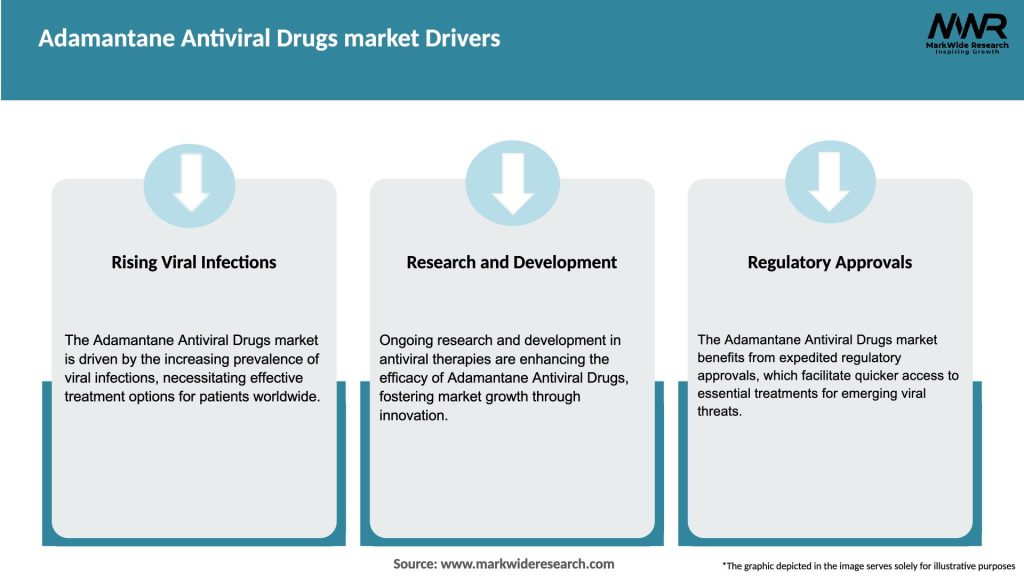 Adamantane Antiviral Drugs market Drivers

MWR
MarkWide Research
Inspiring Growth

Rising Viral Infections

The Adamantane Antiviral Drugs market is driven by the increasing prevalence of viral infections, necessitating effective treatment options for patients worldwide.

Research and Development

Ongoing research and development in antiviral therapies are enhancing the efficacy of Adamantane Antiviral Drugs, fostering market growth through innovation.

Regulatory Approvals

The Adamantane Antiviral Drugs market benefits from expedited regulatory approvals, which facilitate quicker access to essential treatments for emerging viral threats.

Source: www.markwideresearch.com

*The graphic depicted in the image serves solely for illustrative purposes